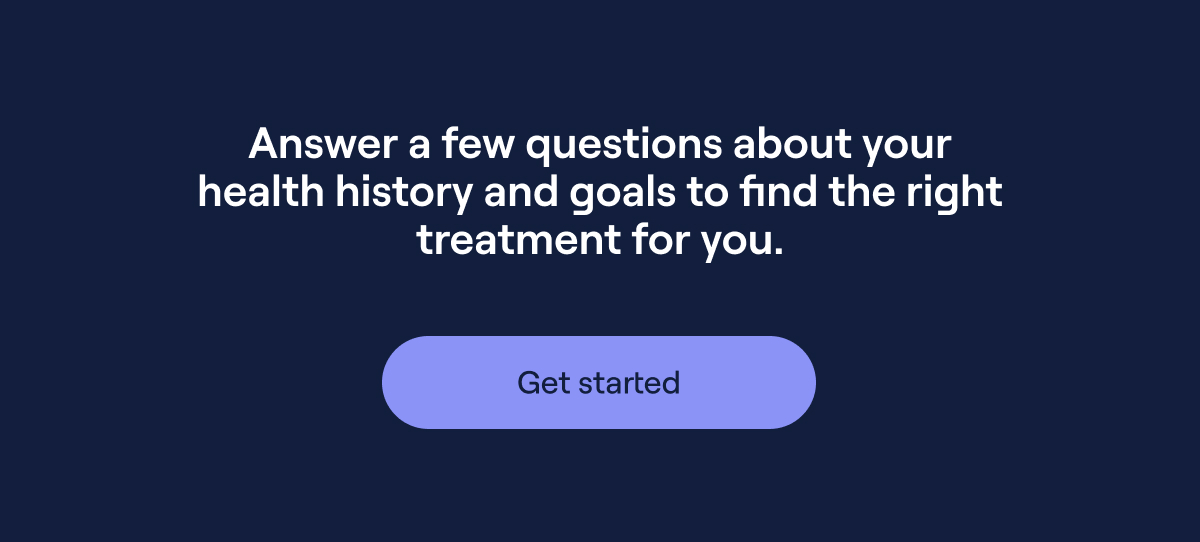 Answer a few questions about your health history and goals to find the right treatment for you.

Get started